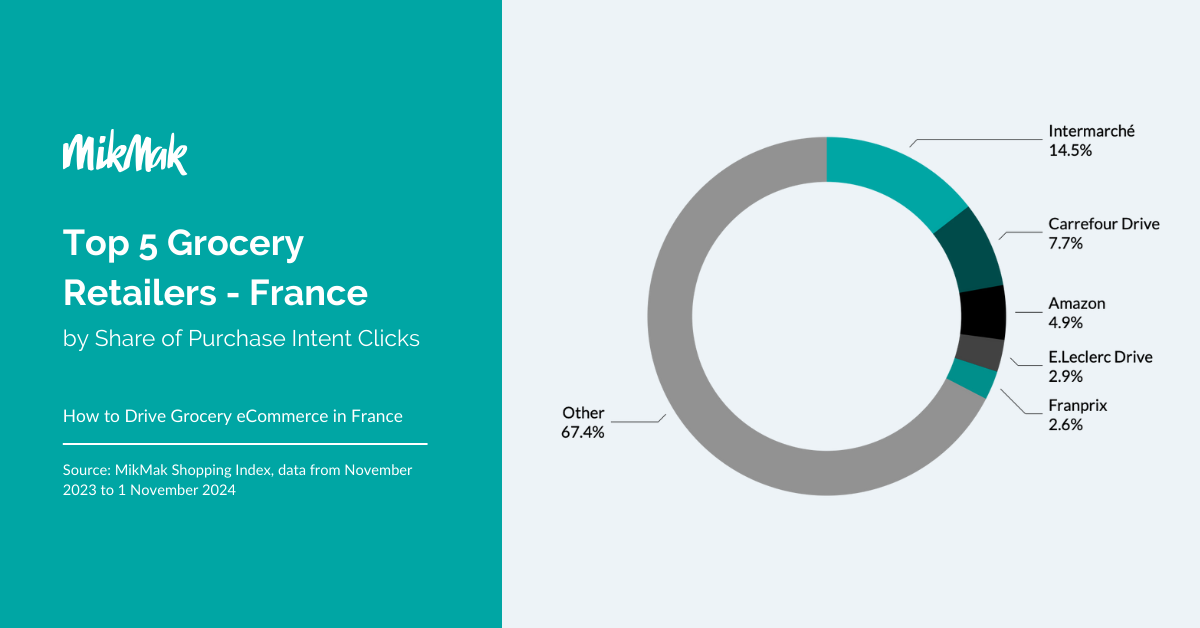 MikMak

Top 5 Grocery Retailers - France

by Share of Purchase Intent Clicks

How to Drive Grocery eCommerce in France

Source: MikMak Shopping Index, data from November 2023 to 1 November 2024

Intermarché
14.5%

Carrefour Drive
7.7%

Amazon
4.9%

E.Leclerc Drive
2.9%

Franprix
2.6%

Other
67.4%